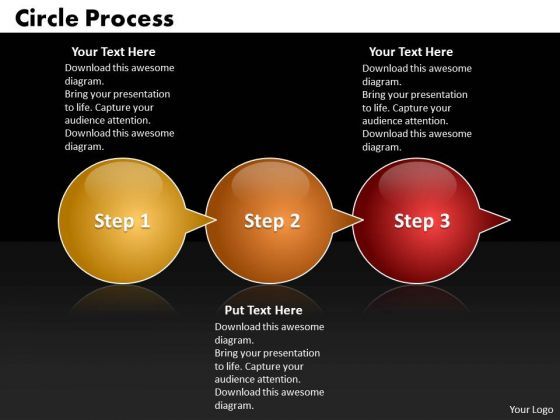 Circle Process

Your Text Here
Download this awesome diagram.
Bring your presentation to life. Capture your audience attention.
Download this awesome diagram.

Your Text Here
Download this awesome diagram.
Bring your presentation to life. Capture your audience attention.
Download this awesome diagram.

Step 1

Step 2

Step 3

Put Text Here
Download this awesome diagram.
Bring your presentation to life. Capture your audience attention.
Download this awesome diagram.

Your Logo